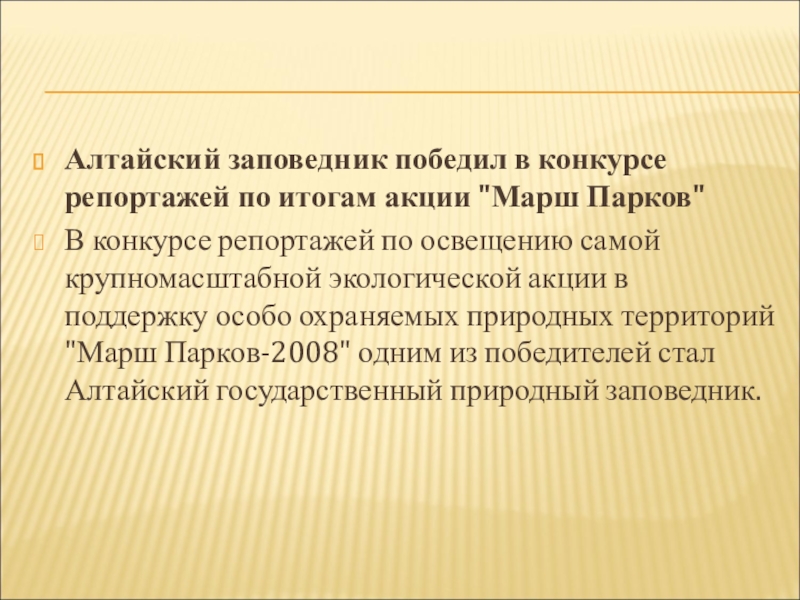 Алтайский заповедник победил в конкурсе репортажей по итогам акции "Марш Парков"

В конкурсе репортажей по освещению самой крупномасштабной экологической акции в поддержку особо охраняемых природных территорий "Марш Парков-2008" одним из победителей стал Алтайский государственный природный заповедник.